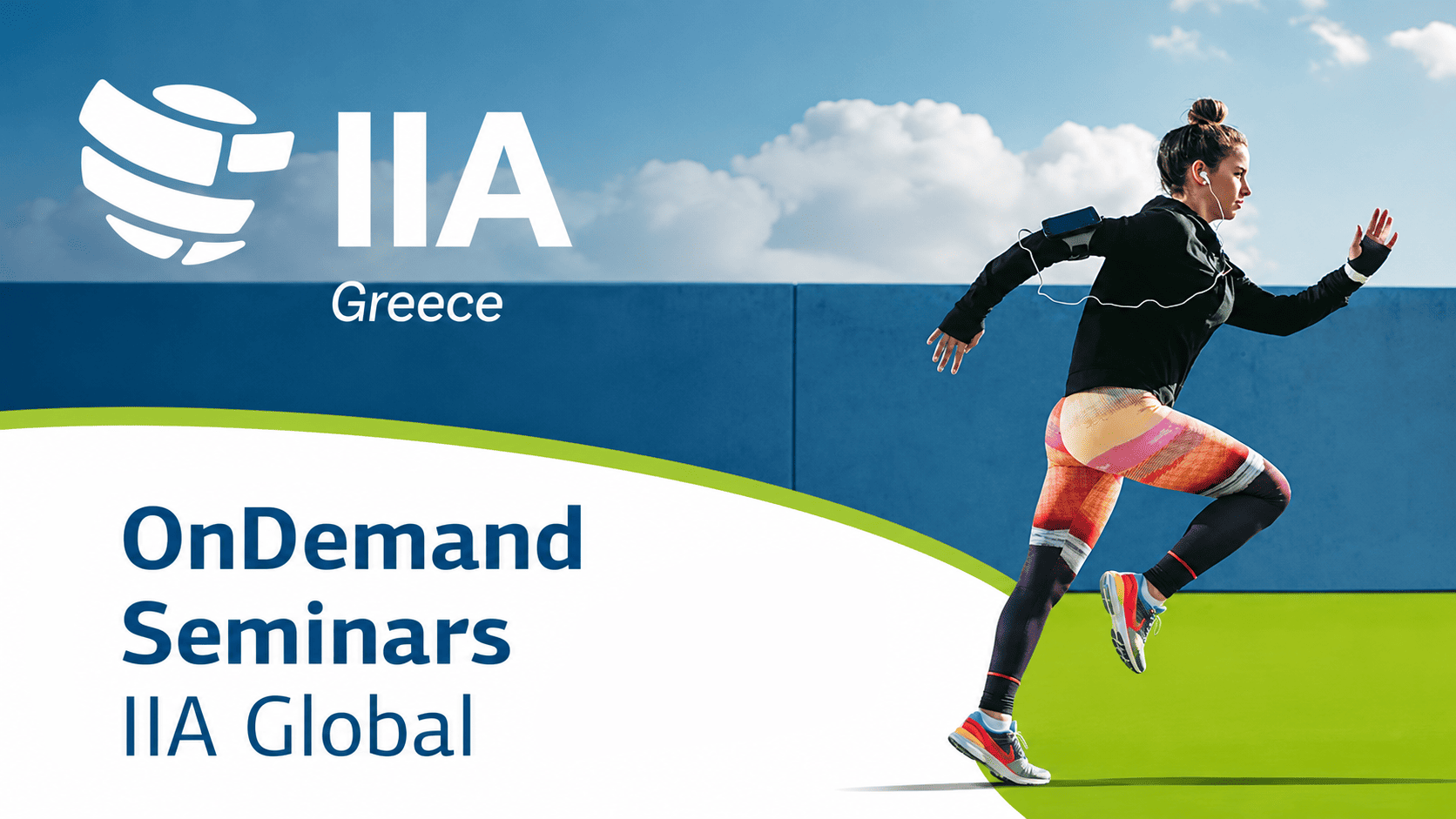 IIA
Greece

OnDemand Seminars
IIA Global